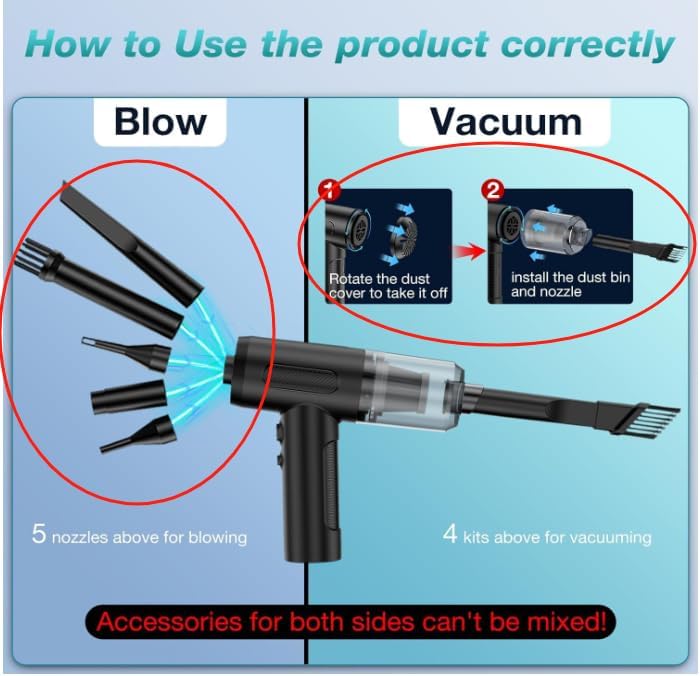 How to Use the product correctly

Blow

Vacuum

1 Rotate the dust cover to take it off

2 install the dust bin and nozzle

5 nozzles above for blowing

4 kits above for vacuuming

Accessories for both sides can't be mixed!